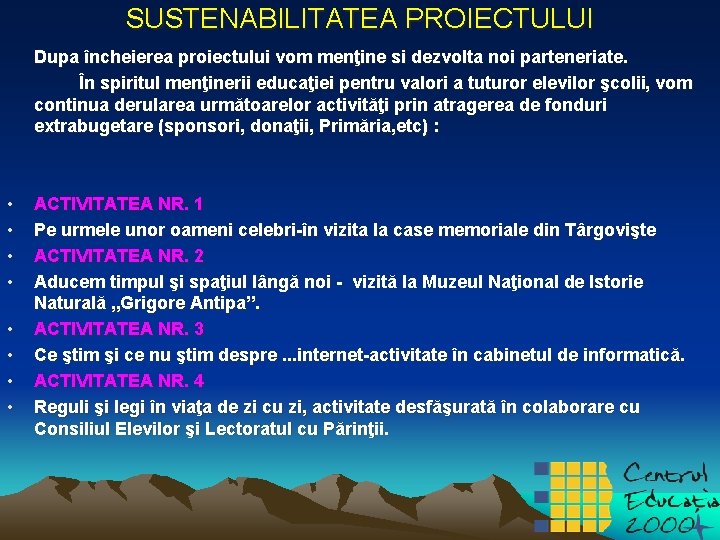 SUSTENABILITATEA PROIECTULUI

Dupa încheierea proiectului vom menţine si dezvolta noi parteneriate.

În spiritul menţinerii educaţiei pentru valori a tuturor elevilor şcolii, vom continua derularea următoarelor activităţi prin atragerea de fonduri extrabugetare (sponsori, donaţii, Primăria,etc) :

• ACTIVITATEA NR. 1
• Pe urmele unor oameni celebri-în vizita la case memoriale din Târgovişte
• ACTIVITATEA NR. 2
• Aducem timpul şi spaţiul lângă noi - vizită la Muzeul Naţional de Istorie Naturală „Grigore Antipa”.
• ACTIVITATEA NR. 3
• Ce ştim şi ce nu ştim despre ...internet-activitate în cabinetul de informatică.
• ACTIVITATEA NR. 4
• Reguli şi legi în viaţa de zi cu zi, activitate desfăşurată în colaborare cu Consiliul Elevilor şi Lectoratul cu Părinţii.

Centrul Educaţia 2000+